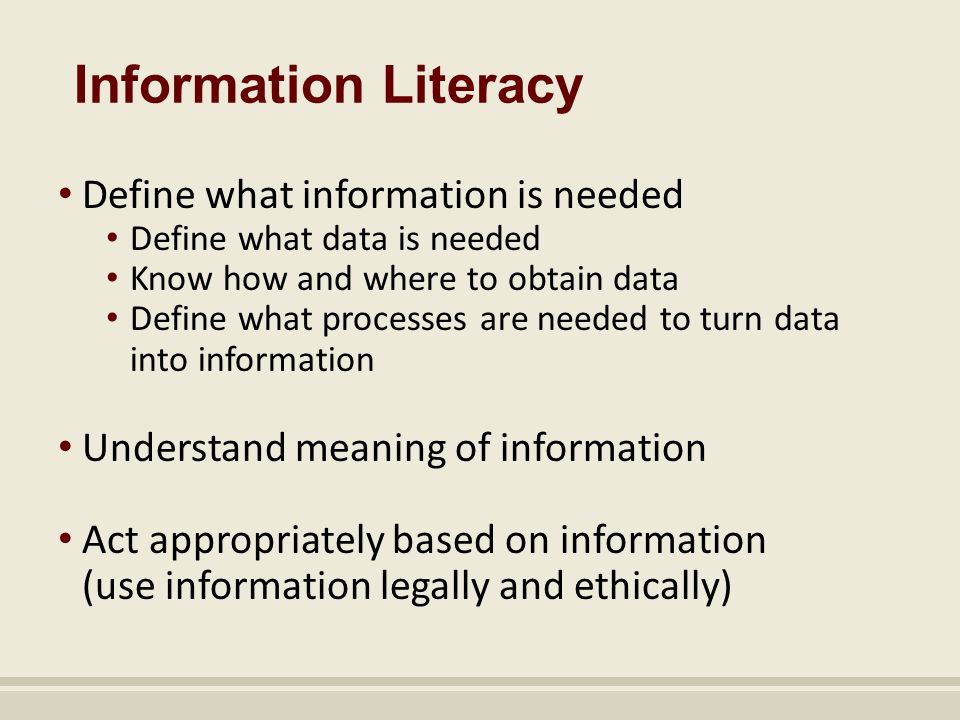 Information Literacy

• Define what information is needed
  • Define what data is needed
  • Know how and where to obtain data
  • Define what processes are needed to turn data into information

• Understand meaning of information

• Act appropriately based on information (use information legally and ethically)